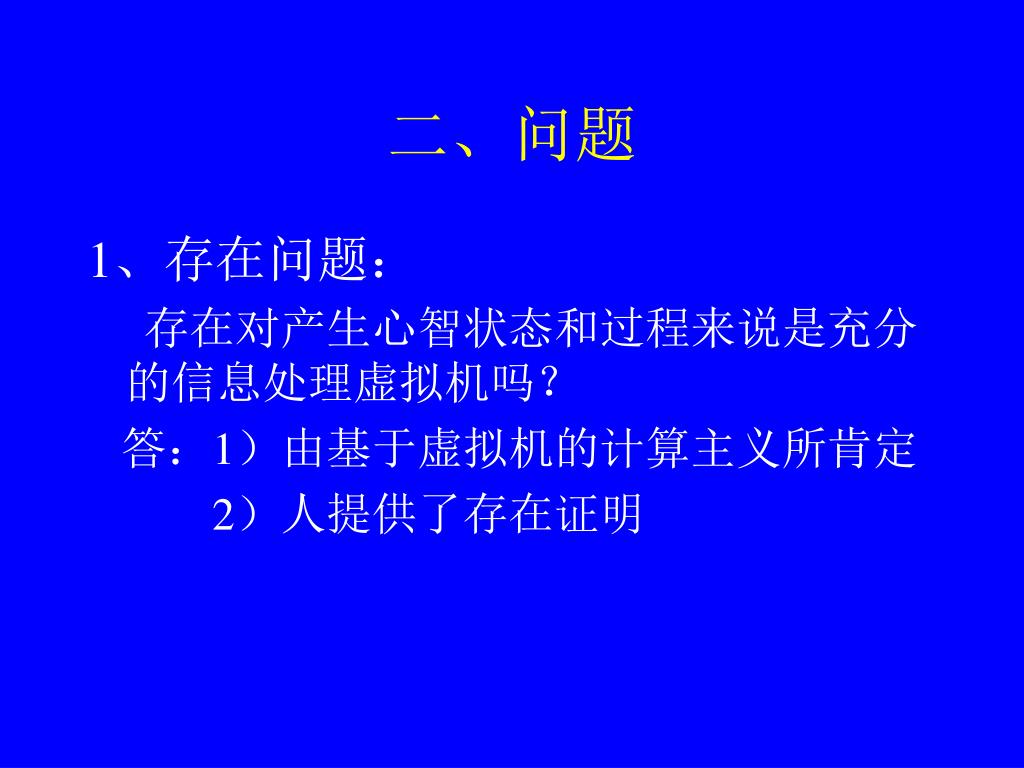 二、问题

1、存在问题：

存在对产生心智状态和过程来说是充分的信息处理虚拟机吗？

答：1）由基于虚拟机的计算主义所肯定

2）人提供了存在证明